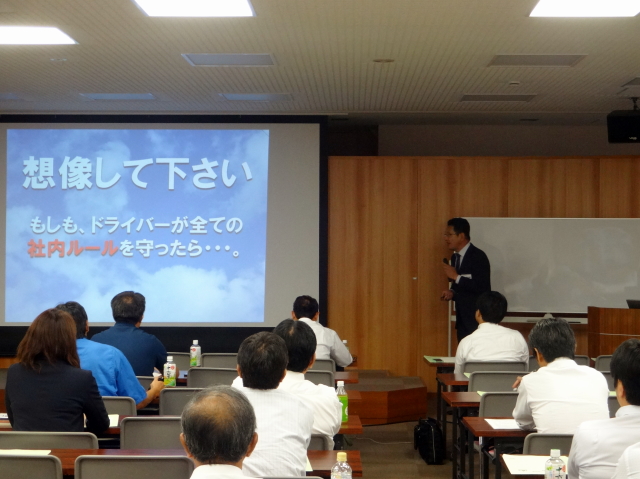 想像して下さい

もしも、ドライバーが全ての社内ルールを守ったら・・・。